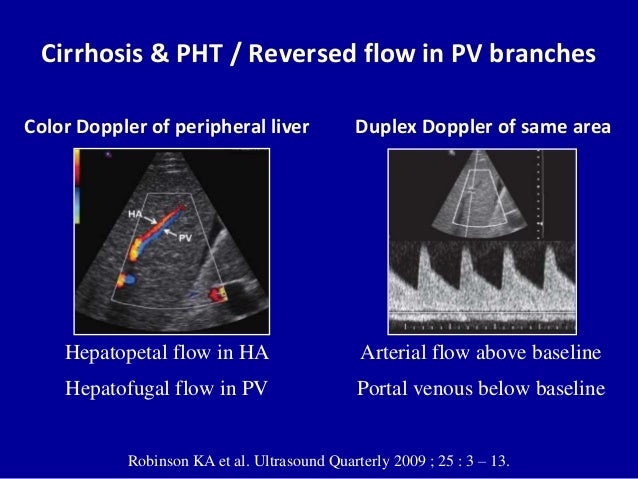 Cirrhosis & PHT / Reversed flow in PV branches

Color Doppler of peripheral liver

HA

PV

Hepatopetal flow in HA

Hepatofugal flow in PV

Duplex Doppler of same area

Arterial flow above baseline

Portal venous below baseline

Robinson KA et al. Ultrasound Quarterly 2009 ; 25 : 3 – 13.